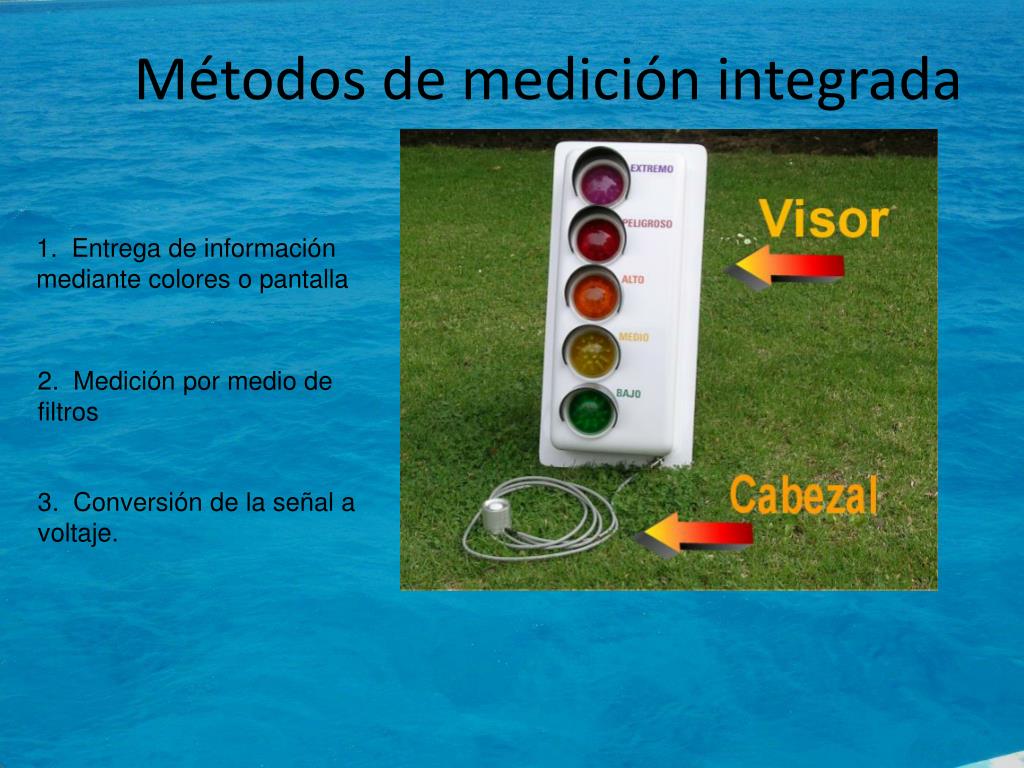 Métodos de medición integrada

1. Entrega de información mediante colores o pantalla

2. Medición por medio de filtros

3. Conversión de la señal a voltaje.

EXTREMO
PELIGROSO
ALTO
MEDIO
BAJO

Visor

Cabezal